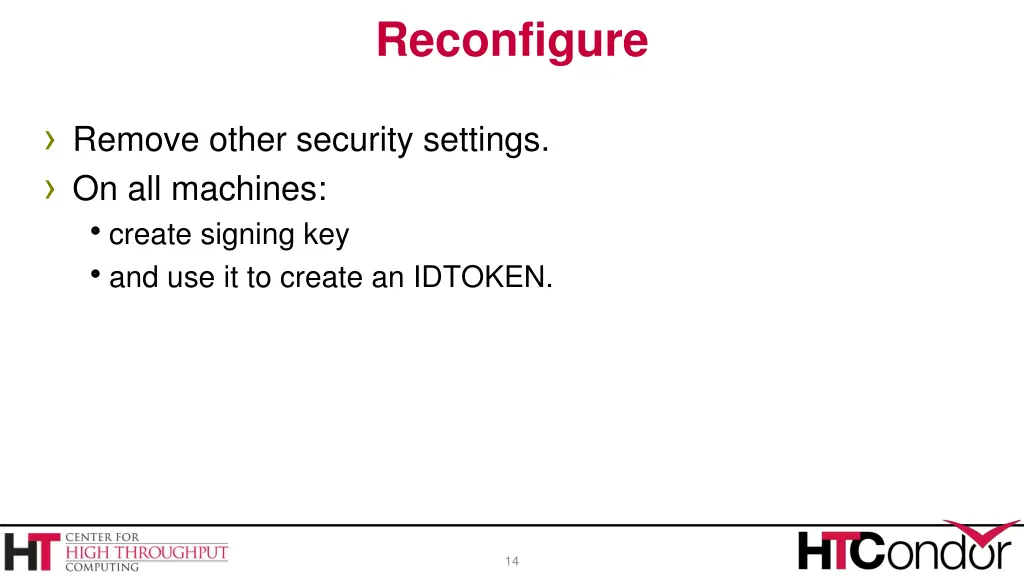 Reconfigure

› Remove other security settings.
› On all machines:
• create signing key
• and use it to create an IDTOKEN.

HT CENTER FOR HIGH THROUGHPUT COMPUTING

14

HTCondor